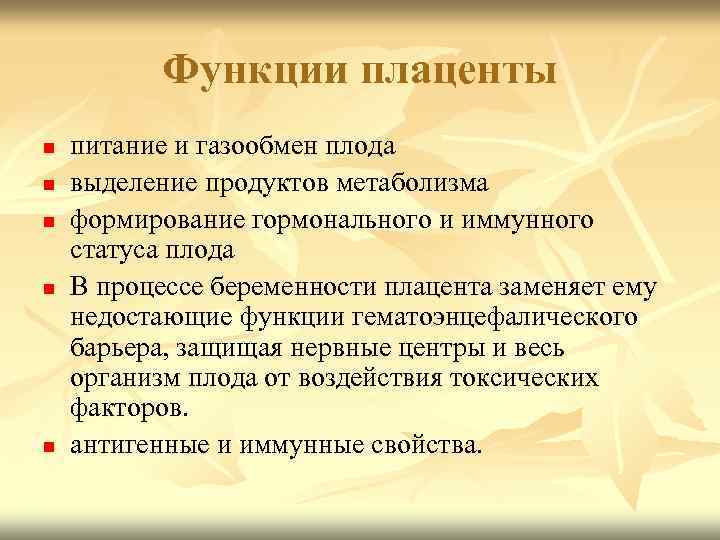 Функции плаценты

- питание и газообмен плода
- выделение продуктов метаболизма
- формирование гормонального и иммунного статуса плода
- В процессе беременности плацента заменяет ему недостающие функции гематоэнцефалического барьера, защищая нервные центры и весь организм плода от воздействия токсических факторов.
- антигенные и иммунные свойства.